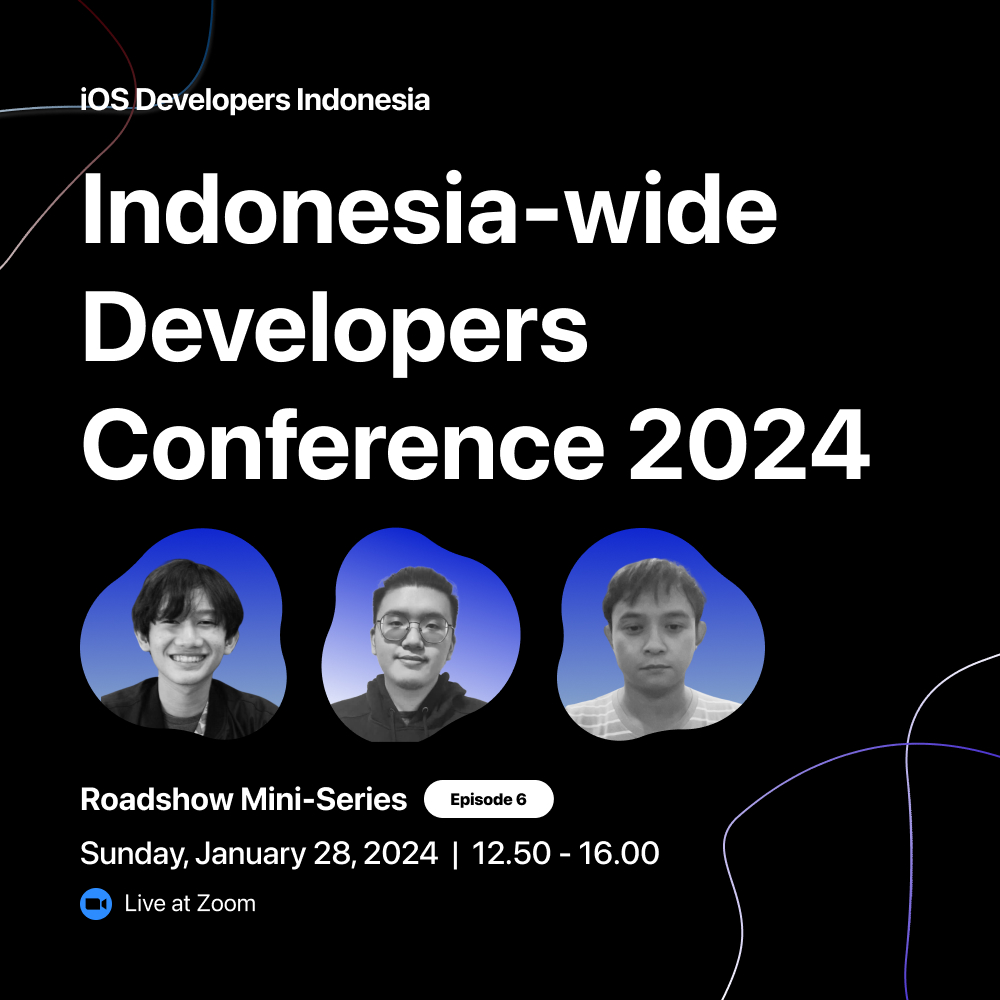 iOS Developers Indonesia

Indonesia-wide Developers Conference 2024

Roadshow Mini-Series Episode 6

Sunday, January 28, 2024 | 12.50 - 16.00

Live at Zoom